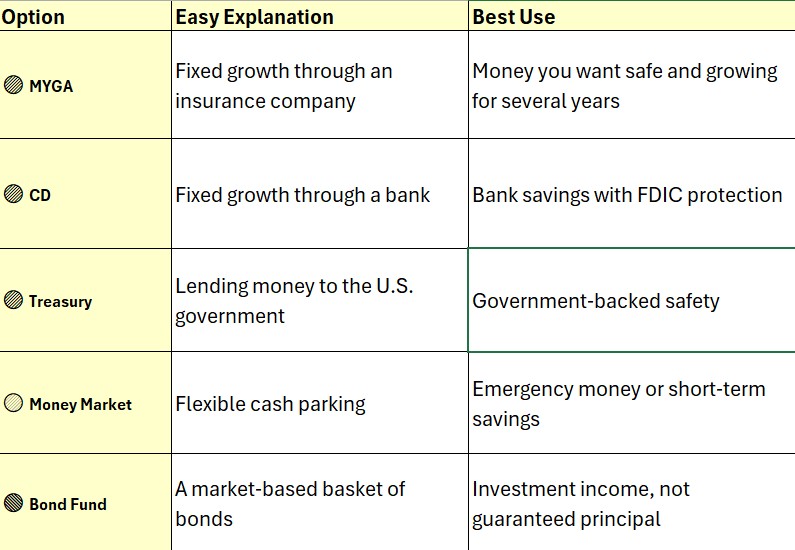 | Option | Easy Explanation | Best Use |
|---|---|---|
| MYGA | Fixed growth through an insurance company | Money you want safe and growing for several years |
| CD | Fixed growth through a bank | Bank savings with FDIC protection |
| Treasury | Lending money to the U.S. government | Government-backed safety |
| Money Market | Flexible cash parking | Emergency money or short-term savings |
| Bond Fund | A market-based basket of bonds | Investment income, not guaranteed principal |